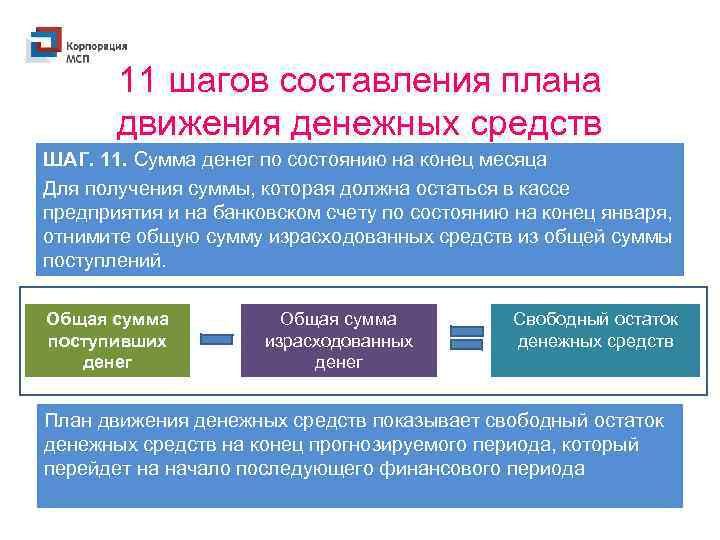 Корпорация МСП

11 шагов составления плана движения денежных средств

ШАГ. 11. Сумма денег по состоянию на конец месяца

Для получения суммы, которая должна остаться в кассе предприятия и на банковском счету по состоянию на конец января, отнимите общую сумму израсходованных средств из общей суммы поступлений.

Общая сумма поступивших денег

Общая сумма израсходованных денег

Свободный остаток денежных средств

План движения денежных средств показывает свободный остаток денежных средств на конец прогнозируемого периода, который перейдет на начало последующего финансового периода